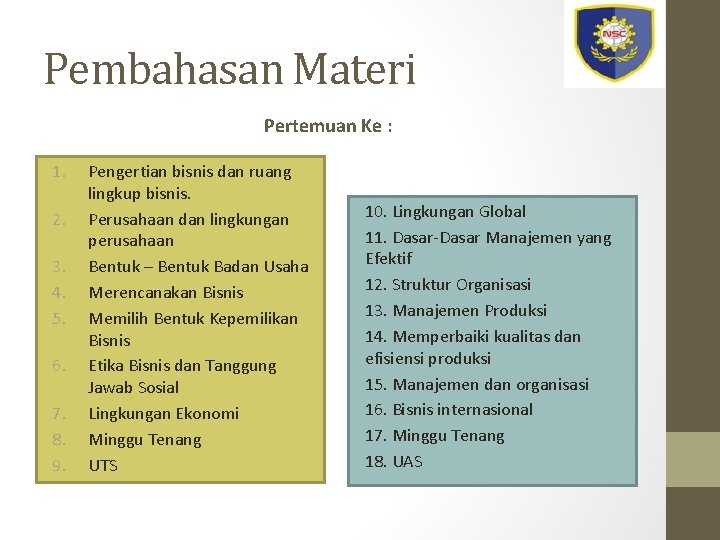 NSC

Pembahasan Materi

Pertemuan Ke :

1. Pengertian bisnis dan ruang lingkup bisnis.
2. Perusahaan dan lingkungan perusahaan
3. Bentuk – Bentuk Badan Usaha
4. Merencanakan Bisnis
5. Memilih Bentuk Kepemilikan Bisnis
6. Etika Bisnis dan Tanggung Jawab Sosial
7. Lingkungan Ekonomi
8. Minggu Tenang
9. UTS

10. Lingkungan Global
11. Dasar-Dasar Manajemen yang Efektif
12. Struktur Organisasi
13. Manajemen Produksi
14. Memperbaiki kualitas dan efisiensi produksi
15. Manajemen dan organisasi
16. Bisnis internasional
17. Minggu Tenang
18. UAS